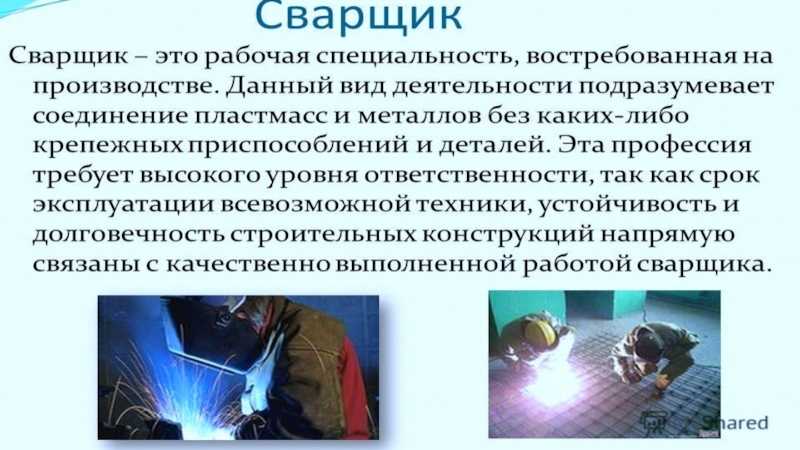 Сварщик

Сварщик – это рабочая специальность, востребованная на производстве. Данный вид деятельности подразумевает соединение пластмасс и металлов без каких-либо крепежных приспособлений и деталей. Эта профессия требует высокого уровня ответственности, так как срок эксплуатации всевозможной техники, устойчивость и долговечность строительных конструкций напрямую связаны с качественно выполненной работой сварщика.

Shared